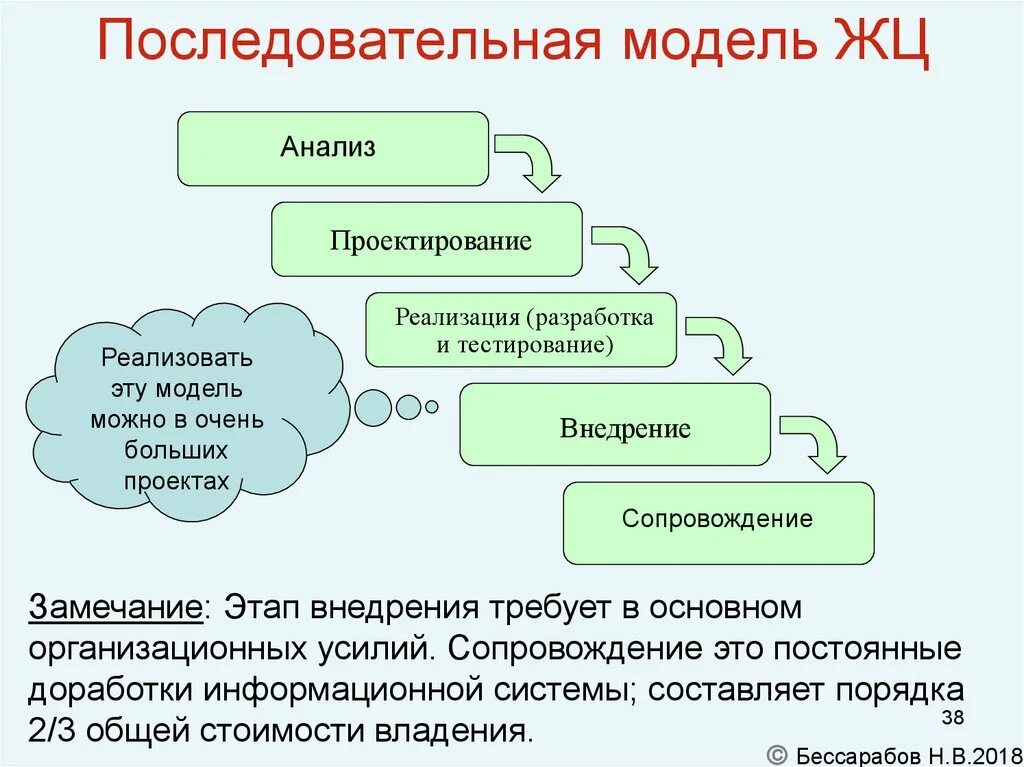 Последовательная модель ЖЦ

Анализ

Проектирование

Реализация (разработка и тестирование)

Внедрение

Сопровождение

Реализовать эту модель можно в очень больших проектах

Замечание: Этап внедрения требует в основном организационных усилий. Сопровождение это постоянные доработки информационной системы; составляет порядка 2/3 общей стоимости владения.

38

© Бессарабов Н.В.2018